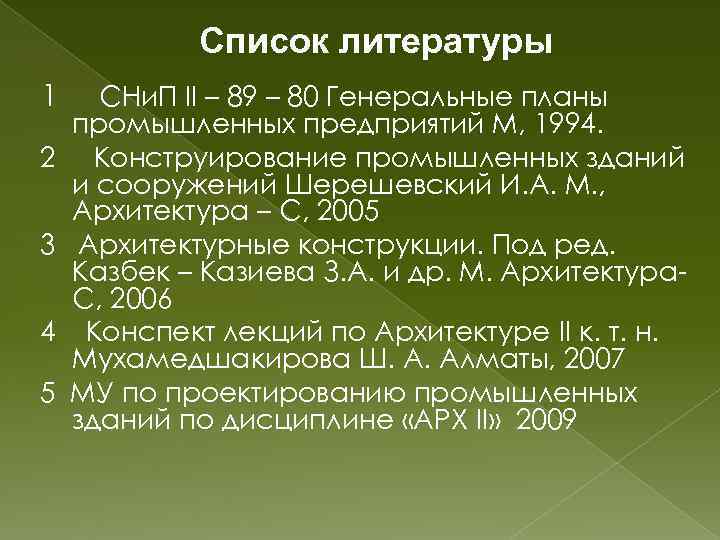 Список литературы

1 СНиП II – 89 – 80 Генеральные планы промышленных предприятий М, 1994.

2 Конструирование промышленных зданий и сооружений Шерешевский И.А. М., Архитектура – С, 2005

3 Архитектурные конструкции. Под ред. Казбек – Казиева З.А. и др. М. Архитектура-С, 2006

4 Конспект лекций по Архитектуре II к. т. н. Мухамедшакирова Ш. А. Алматы, 2007

5 МУ по проектированию промышленных зданий по дисциплине «АРХ II» 2009